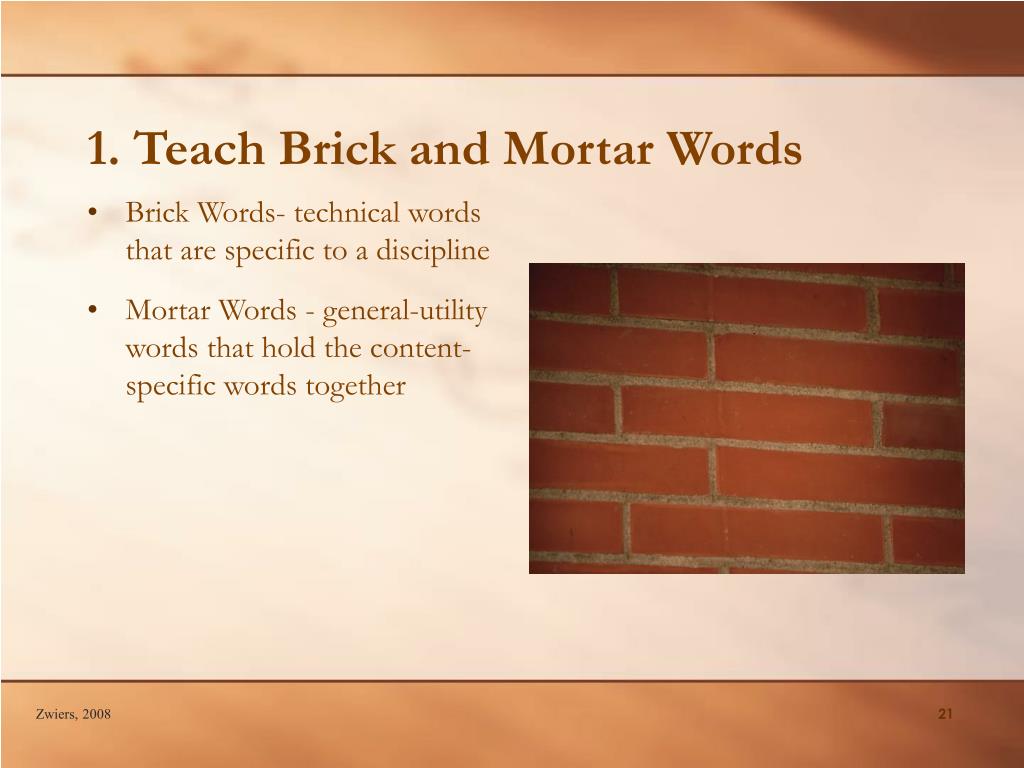 1. Teach Brick and Mortar Words

• Brick Words- technical words that are specific to a discipline

• Mortar Words - general-utility words that hold the content-specific words together

Zwiers, 2008

21